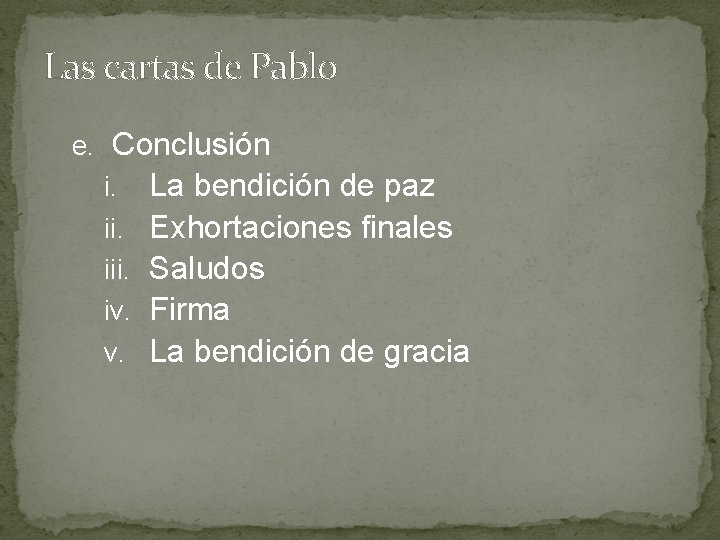 Las cartas de Pablo

e. Conclusión
i. La bendición de paz
ii. Exhortaciones finales
iii. Saludos
iv. Firma
v. La bendición de gracia